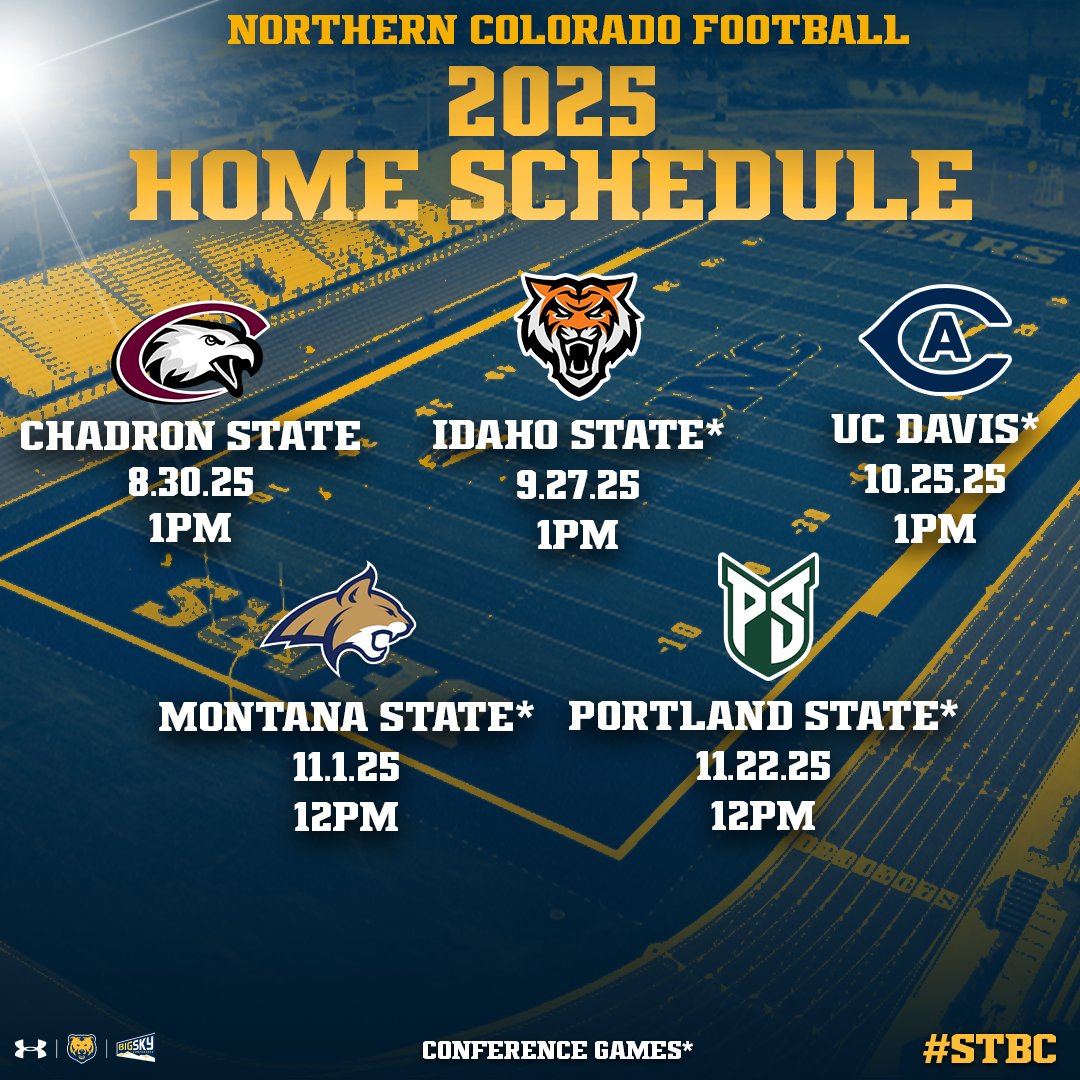 NORTHERN COLORADO FOOTBALL

2025 HOME SCHEDULE

CHADRON STATE
8.30.25
1PM

IDAHO STATE*
9.27.25
1PM

UC DAVIS*
10.25.25
1PM

MONTANA STATE*
11.1.25
12PM

PORTLAND STATE*
11.22.25
12PM

BIG SKY

CONFERENCE GAMES*

#STBC